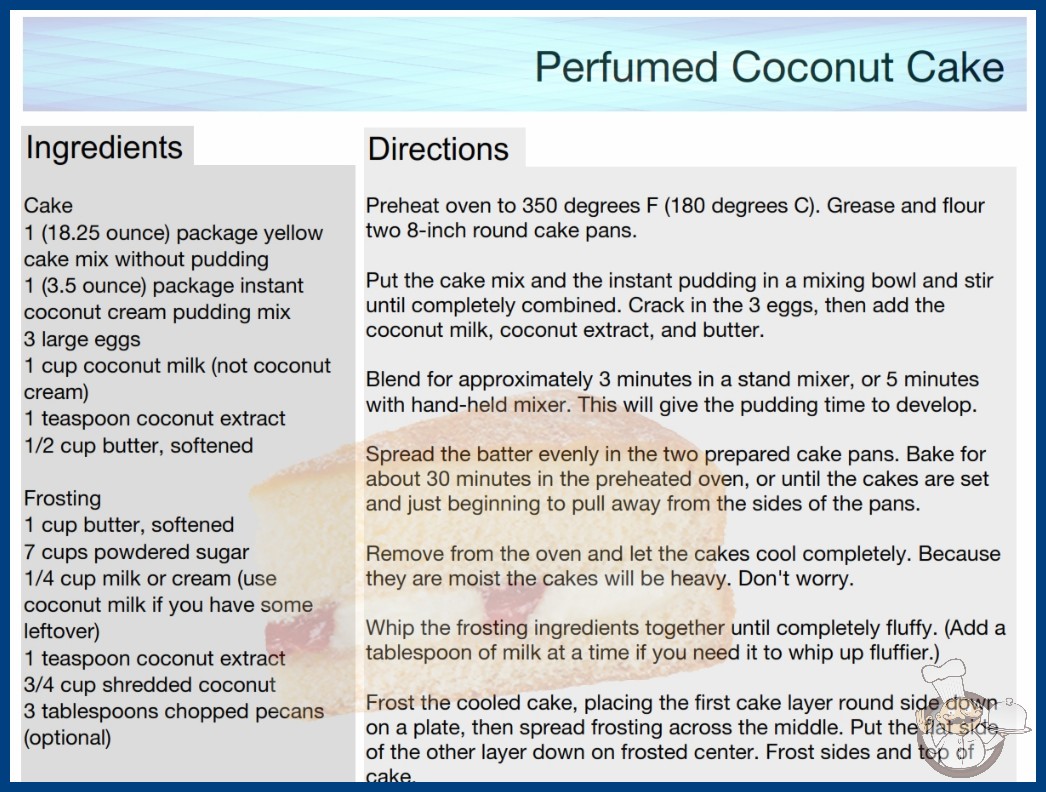 Perfumed Coconut Cake

Ingredients

Cake
1 (18.25 ounce) package yellow cake mix without pudding
1 (3.5 ounce) package instant coconut cream pudding mix
3 large eggs
1 cup coconut milk (not coconut cream)
1 teaspoon coconut extract
1/2 cup butter, softened

Frosting
1 cup butter, softened
7 cups powdered sugar
1/4 cup milk or cream (use coconut milk if you have some leftover)
1 teaspoon coconut extract
3/4 cup shredded coconut
3 tablespoons chopped pecans (optional)

Directions

Preheat oven to 350 degrees F (180 degrees C). Grease and flour two 8-inch round cake pans.

Put the cake mix and the instant pudding in a mixing bowl and stir until completely combined. Crack in the 3 eggs, then add the coconut milk, coconut extract, and butter.

Blend for approximately 3 minutes in a stand mixer, or 5 minutes with hand-held mixer. This will give the pudding time to develop.

Spread the batter evenly in the two prepared cake pans. Bake for about 30 minutes in the preheated oven, or until the cakes are set and just beginning to pull away from the sides of the pans.

Remove from the oven and let the cakes cool completely. Because they are moist the cakes will be heavy. Don't worry.

Whip the frosting ingredients together until completely fluffy. (Add a tablespoon of milk at a time if you need it to whip up fluffier.)

Frost the cooled cake, placing the first cake layer round side down on a plate, then spread frosting across the middle. Put the flat side of the other layer down on frosted center. Frost sides and top of cake.